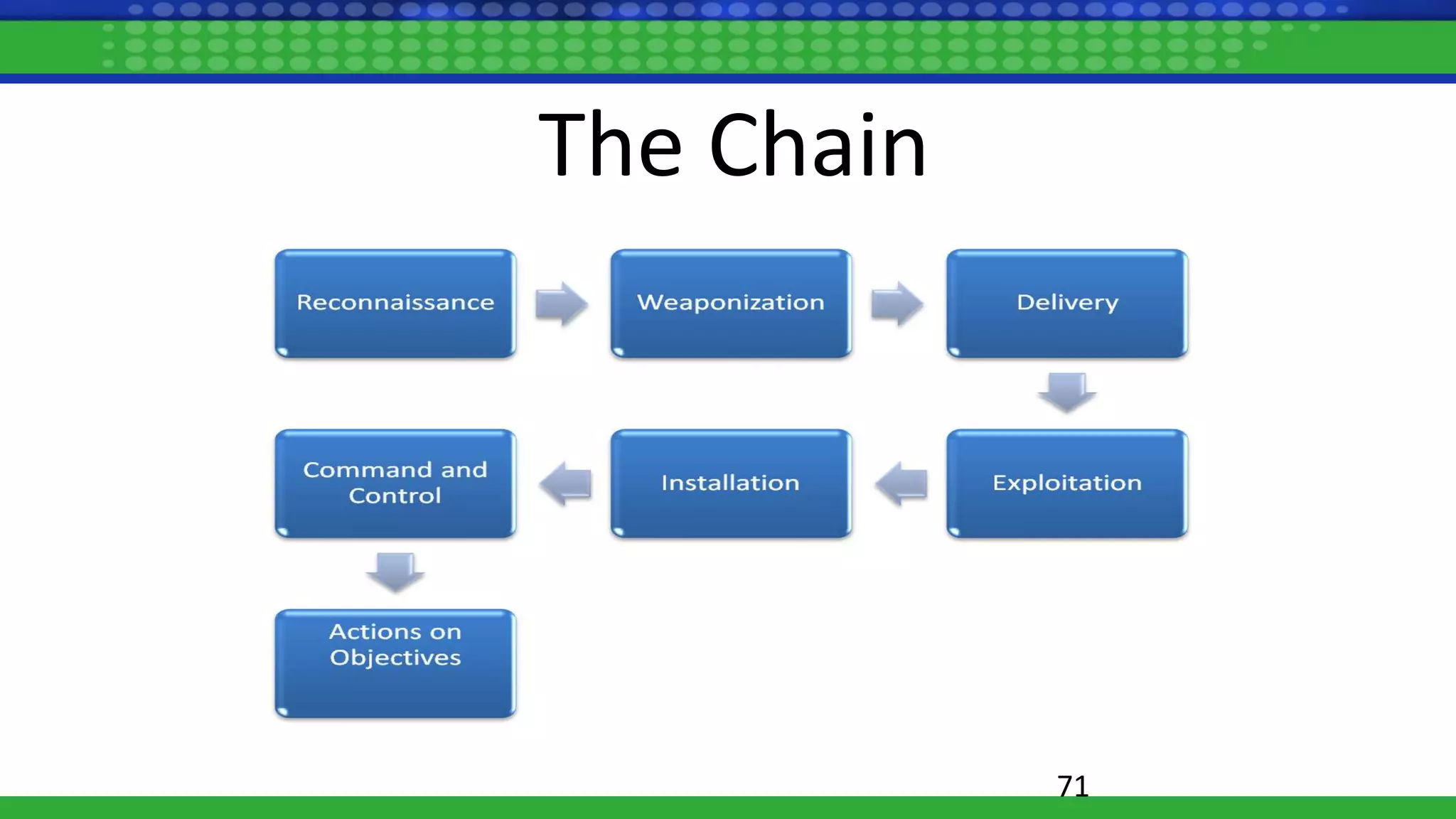 The Chain

Reconnaissance

Weaponization

Delivery

Exploitation

Installation

Command and Control

Actions on Objectives

71